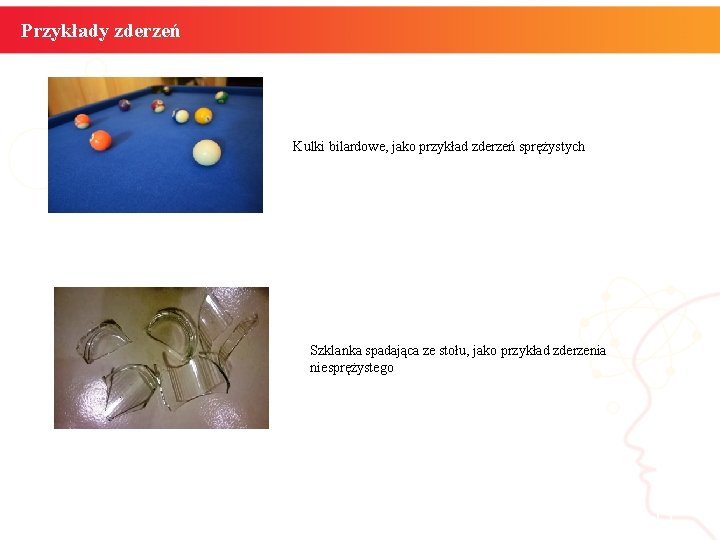 Przykłady zderzeń

Kulki bilardowe, jako przykład zderzeń sprężystych

Szklanka spadająca ze stołu, jako przykład zderzenia niesprężystego